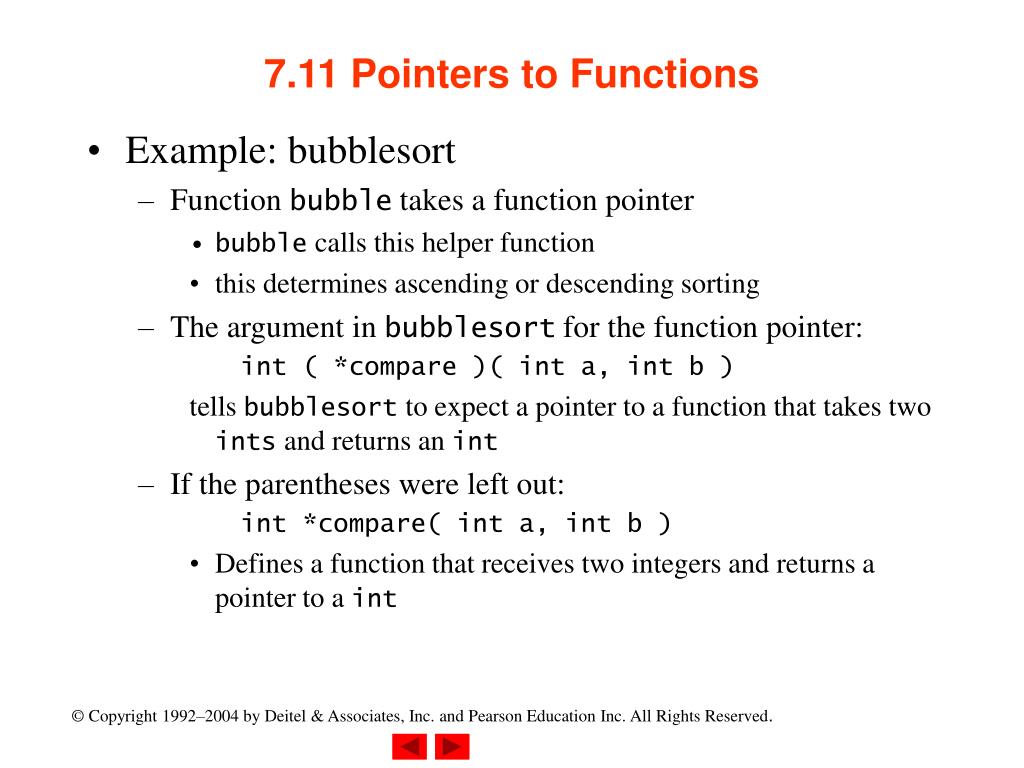 7.11 Pointers to Functions

• Example: bubblesort
  – Function bubble takes a function pointer
    • bubble calls this helper function
    • this determines ascending or descending sorting
  – The argument in bubblesort for the function pointer:
    int ( *compare )( int a, int b )
    tells bubblesort to expect a pointer to a function that takes two ints and returns an int
  – If the parentheses were left out:
    int *compare( int a, int b )
    • Defines a function that receives two integers and returns a pointer to a int

© Copyright 1992–2004 by Deitel & Associates, Inc. and Pearson Education Inc. All Rights Reserved.